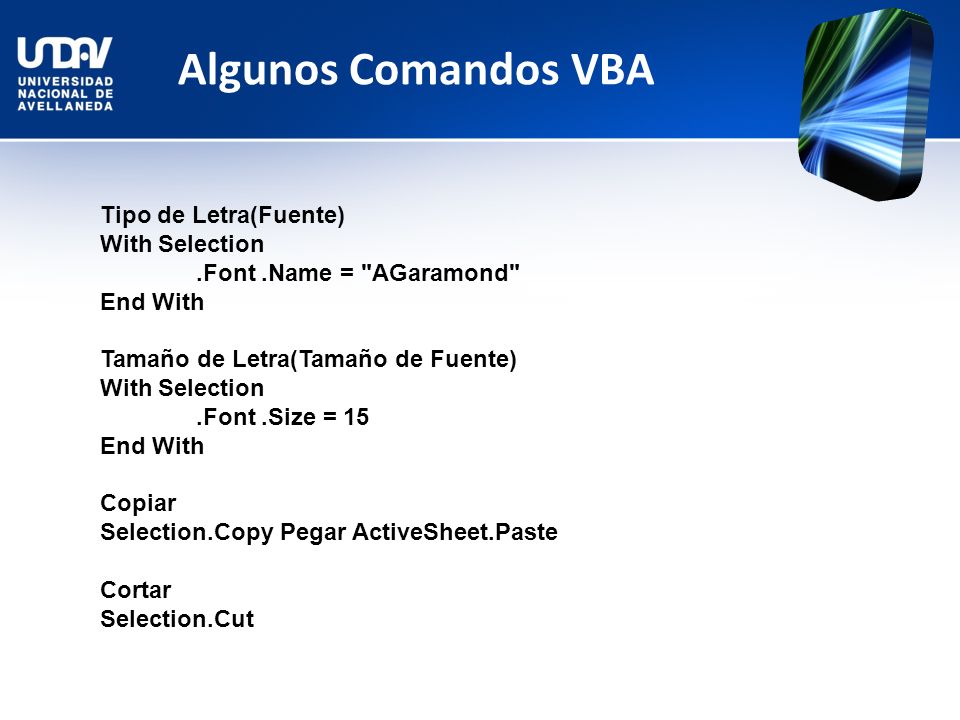 UNDAV
UNIVERSIDAD NACIONAL DE AVELLANEDA

Algunos Comandos VBA

Tipo de Letra(Fuente)
With Selection
.Font .Name = "AGaramond"
End With

Tamaño de Letra(Tamaño de Fuente)
With Selection
.Font .Size = 15
End With

Copiar
Selection.Copy Pegar ActiveSheet.Paste

Cortar
Selection.Cut